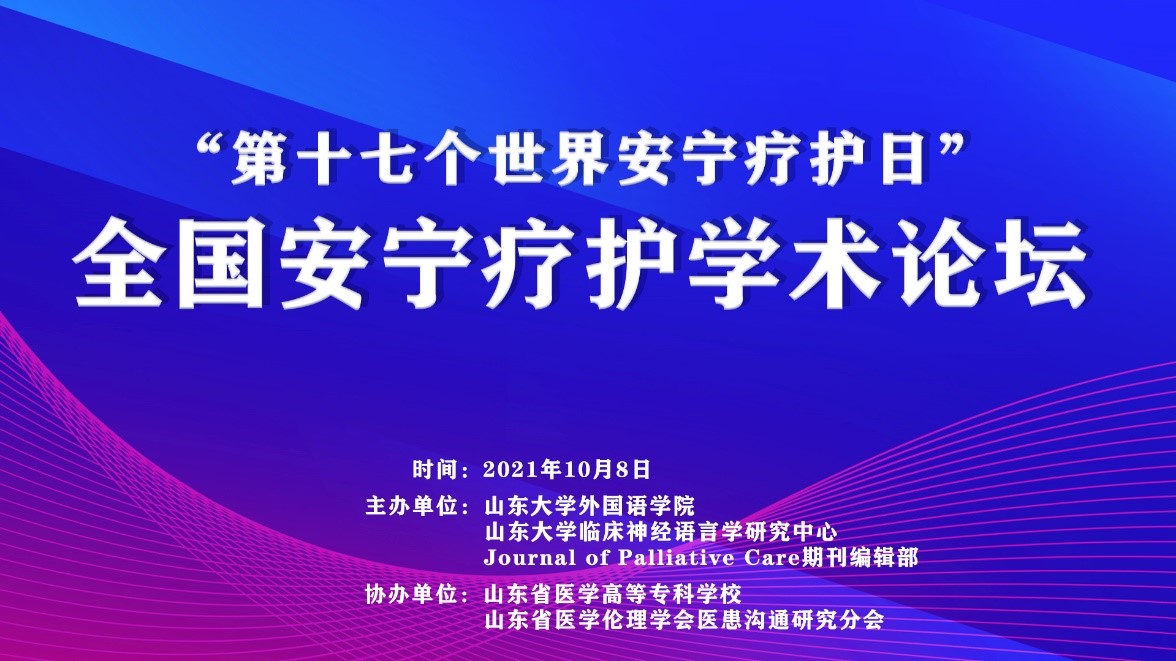 “第十七个世界安宁疗护日”
全国安宁疗护学术论坛

时间：2021年10月8日

主办单位：山东大学外国语学院
山东大学临床神经语言学研究中心
Journal of Palliative Care期刊编辑部

协办单位：山东省医学高等专科学校
山东省医学伦理学会医患沟通研究分会